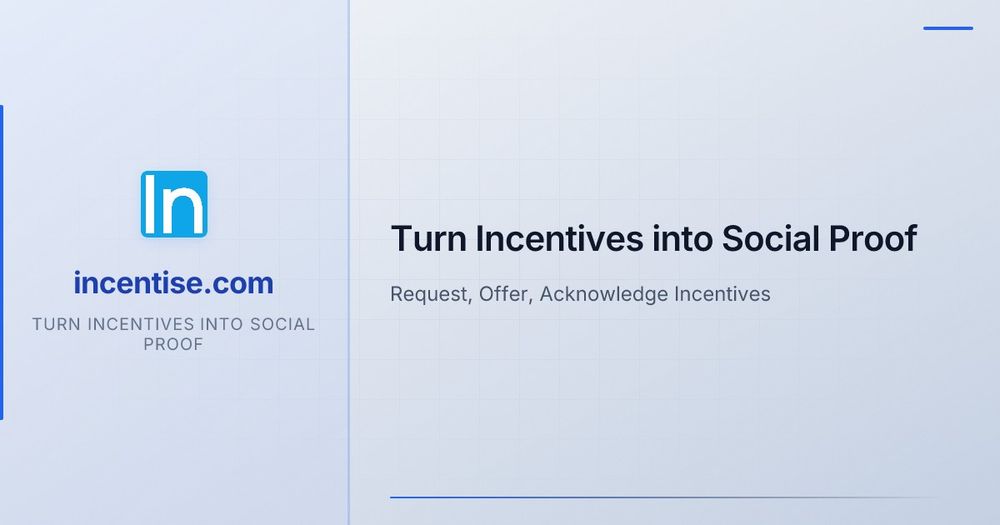 In

incentise.com

TURN INCENTIVES INTO SOCIAL PROOF

Turn Incentives into Social Proof

Request, Offer, Acknowledge Incentives